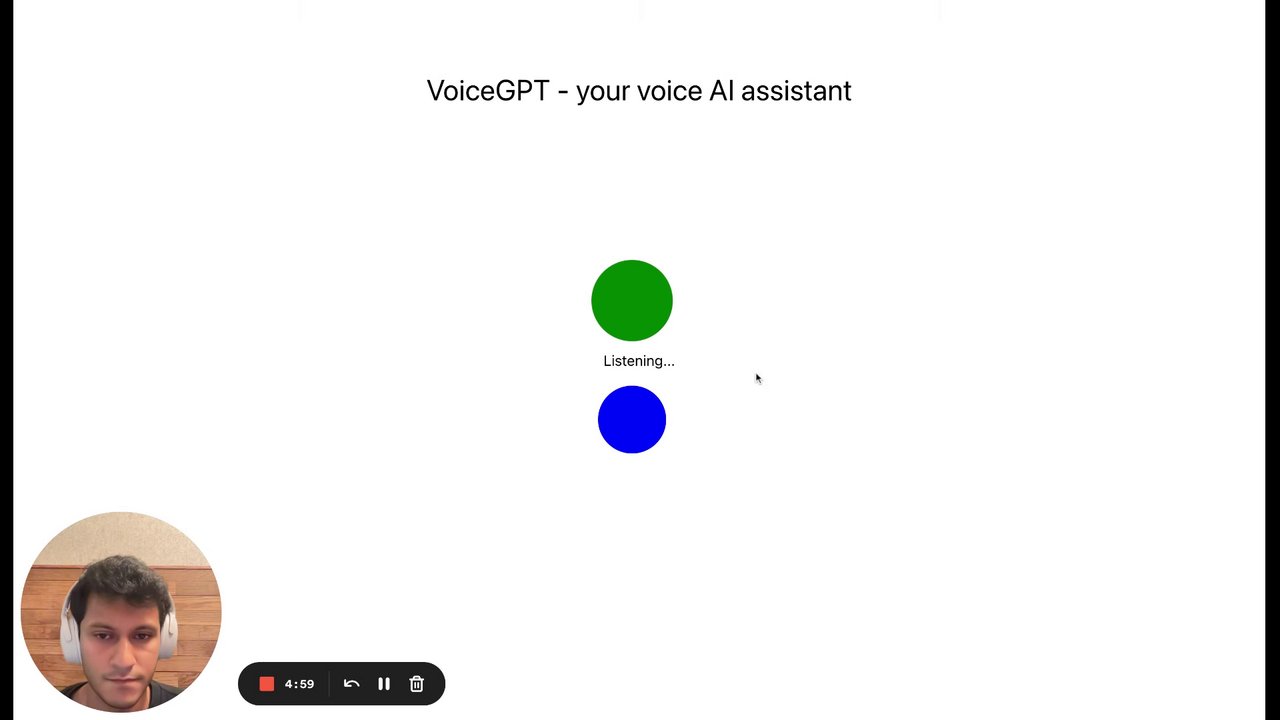 VoiceGPT - your voice AI assistant

Listening...

4:59